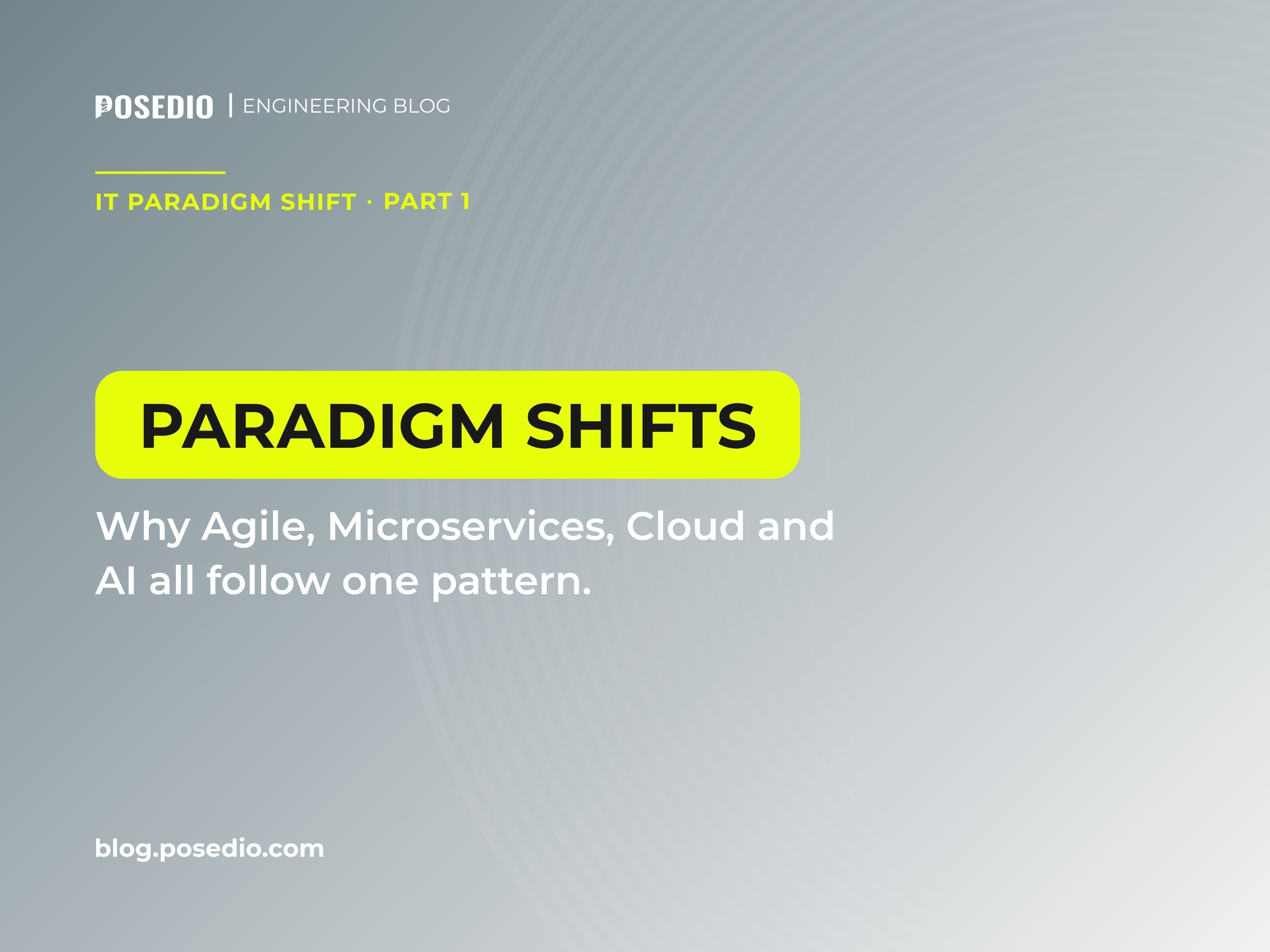 POSEDIO | ENGINEERING BLOG

IT PARADIGM SHIFT · PART 1

PARADIGM SHIFTS

Why Agile, Microservices, Cloud and AI all follow one pattern.

blog.posedio.com